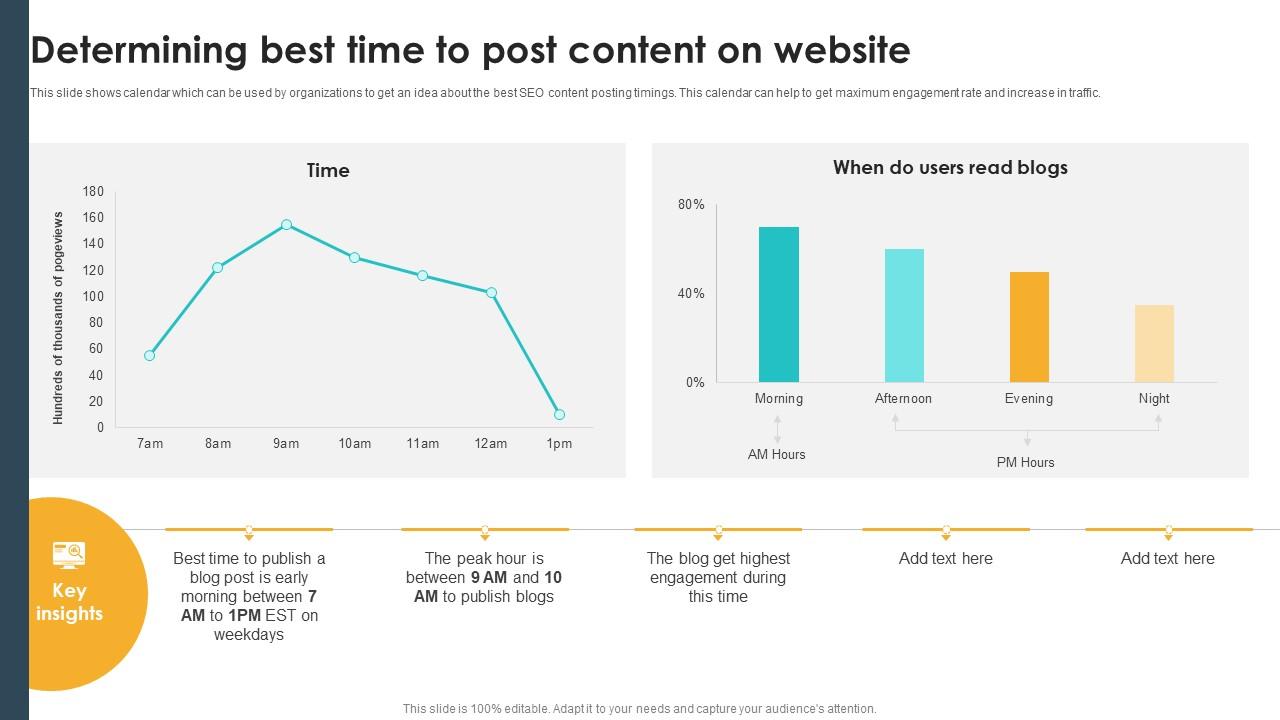 Determining best time to post content on website

This slide shows calendar which can be used by organizations to get an idea about the best SEO content posting timings. This calendar can help to get maximum engagement rate and increase in traffic.

Time

Hundreds of thousands of pogeviews

180
160
140
120
100
80
60
40
20
0

7am 8am 9am 10am 11am 12am 1pm

When do users read blogs

80%
40%
0%

Morning Afternoon Evening Night

AM Hours

PM Hours

Key insights

Best time to publish a blog post is early morning between 7 AM to 1PM EST on weekdays

The peak hour is between 9 AM and 10 AM to publish blogs

The blog get highest engagement during this time

Add text here

Add text here

This slide is 100% editable. Adapt it to your needs and capture your audience's attention.